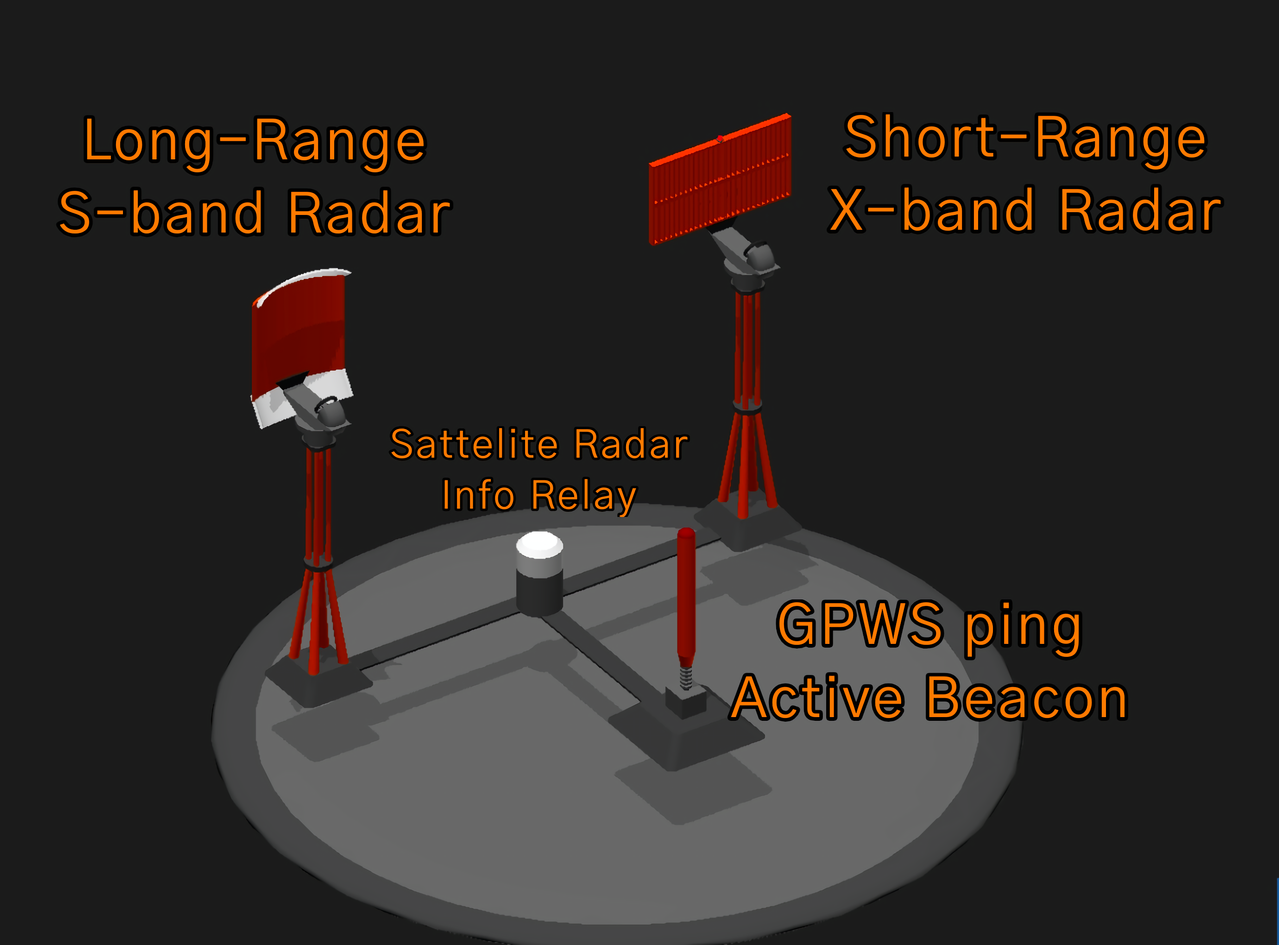 Long-Range S-band Radar

Short-Range X-band Radar

Sattelite Radar Info Relay

GPWS ping Active Beacon